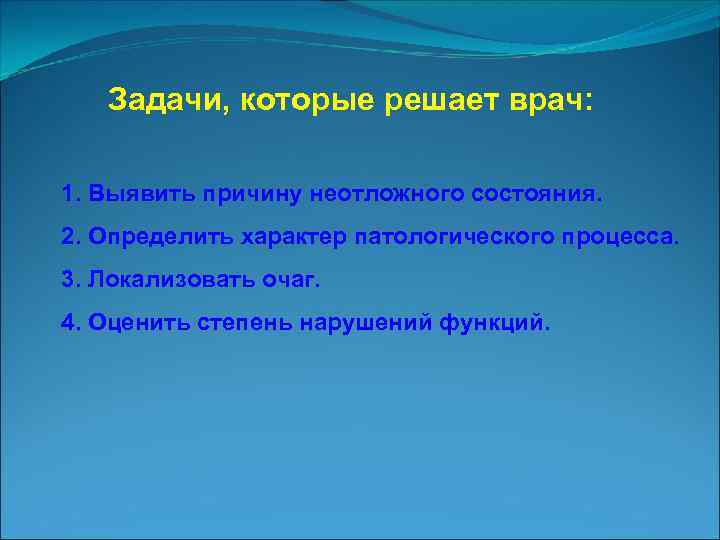 Задачи, которые решает врач:

1. Выявить причину неотложного состояния.

2. Определить характер патологического процесса.

3. Локализовать очаг.

4. Оценить степень нарушений функций.